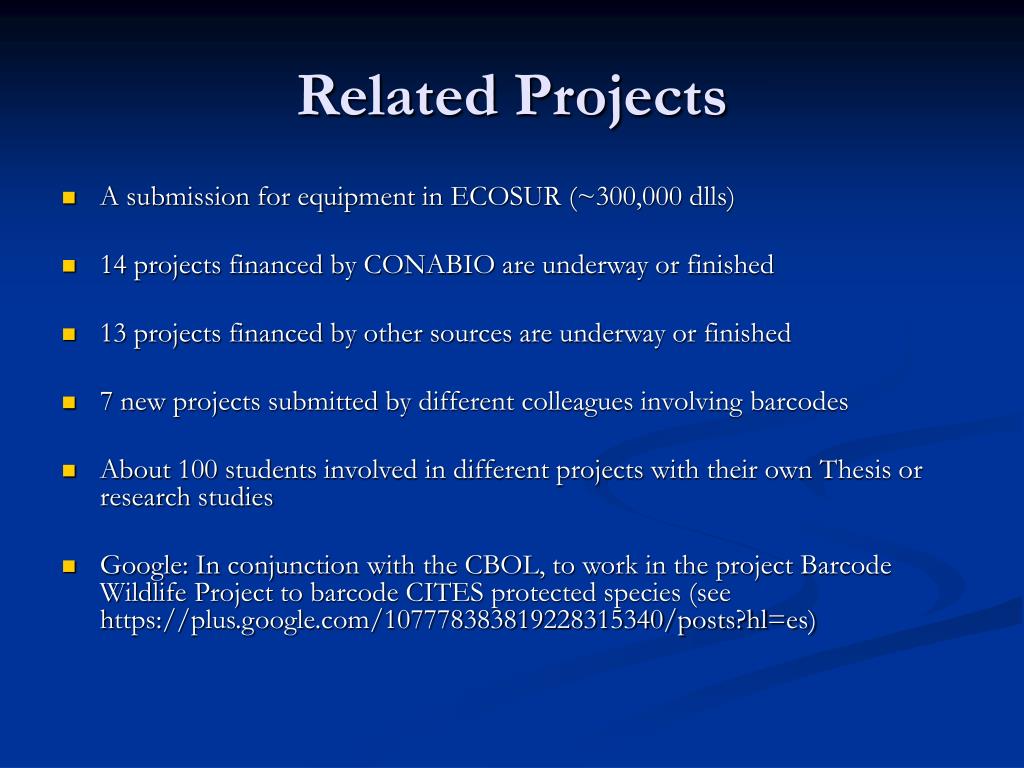 Related Projects

- A submission for equipment in ECOSUR (~300,000 dlls)

- 14 projects financed by CONABIO are underway or finished

- 13 projects financed by other sources are underway or finished

- 7 new projects submitted by different colleagues involving barcodes

- About 100 students involved in different projects with their own Thesis or research studies

- Google: In conjunction with the CBOL, to work in the project Barcode Wildlife Project to barcode CITES protected species (see https://plus.google.com/107778383819228315340/posts?hl=es)